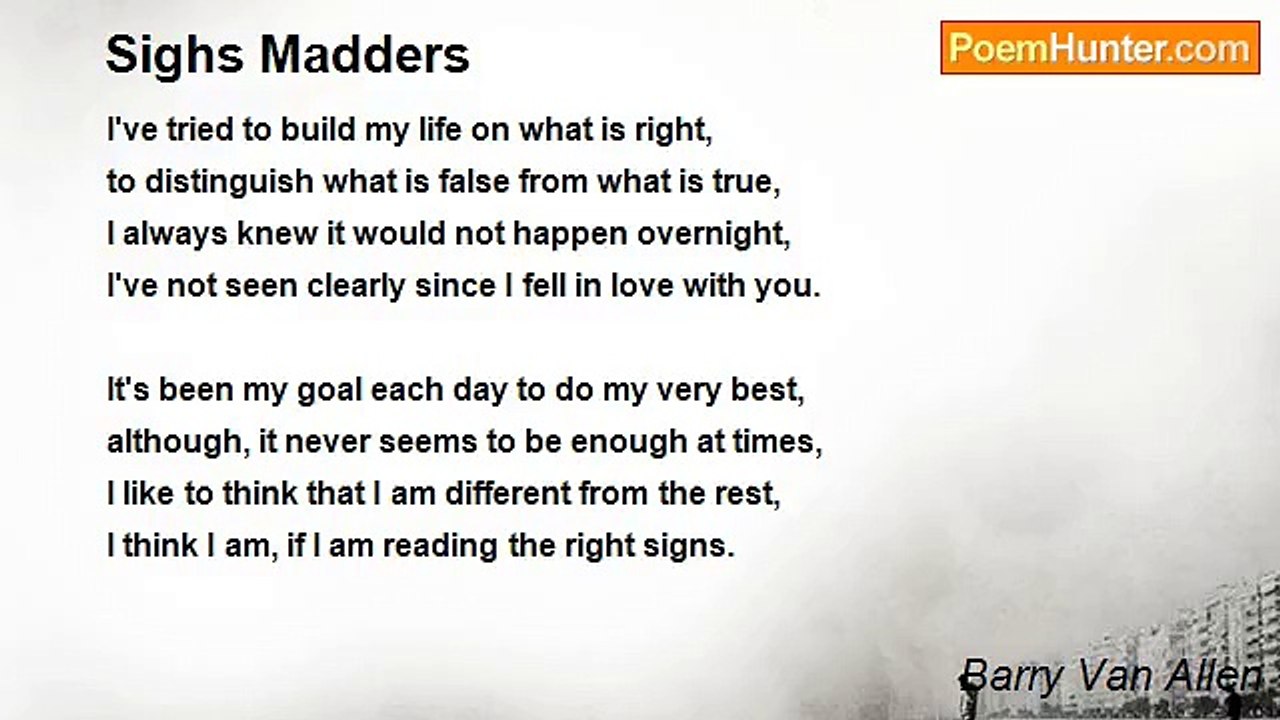 Sighs Madders

PoemHunter.com

I've tried to build my life on what is right,
to distinguish what is false from what is true,
I always knew it would not happen overnight,
I've not seen clearly since I fell in love with you.

It's been my goal each day to do my very best,
although, it never seems to be enough at times,
I like to think that I am different from the rest,
I think I am, if I am reading the right signs.

Barry Van Allen